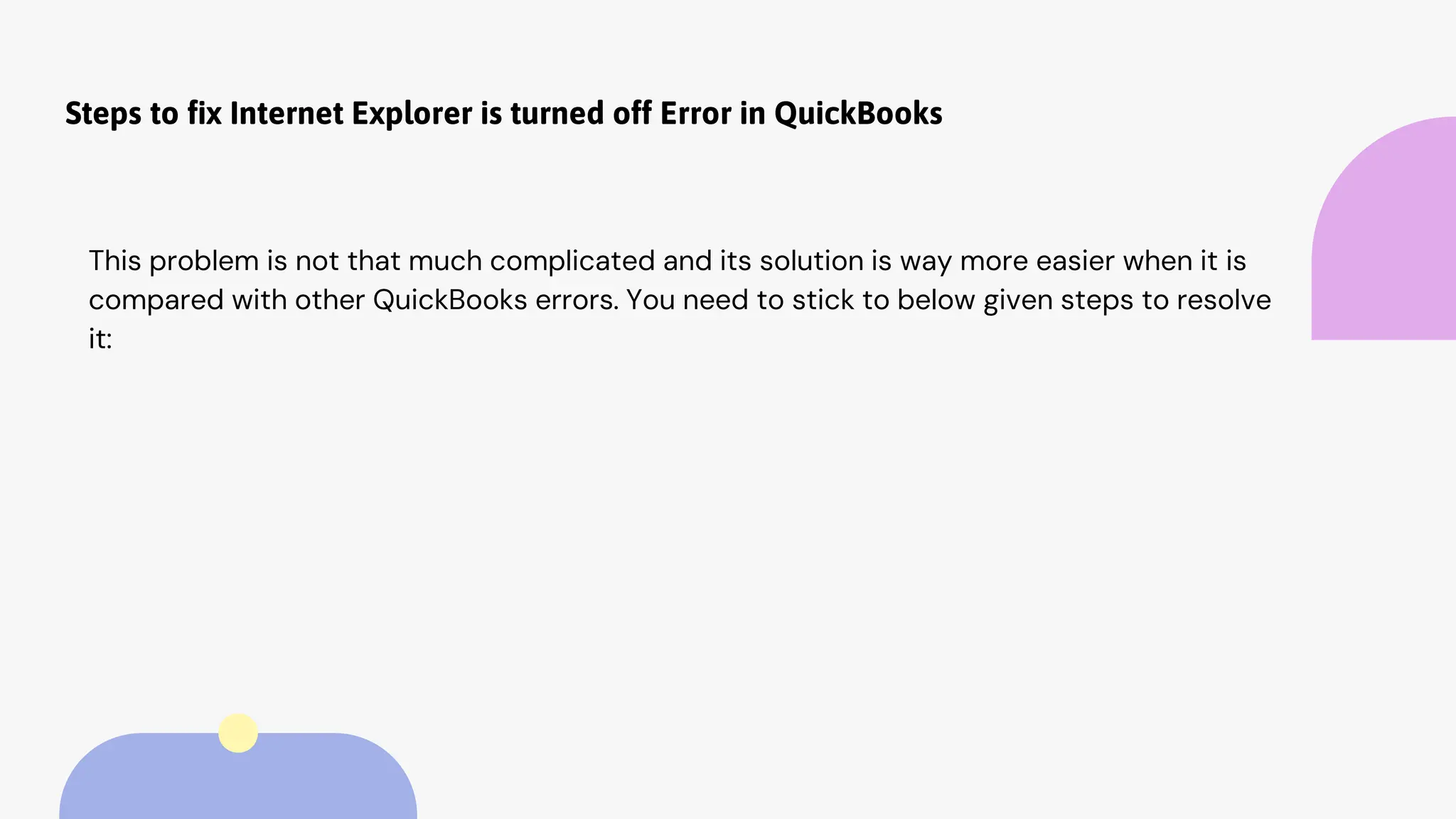 Steps to fix Internet Explorer is turned off Error in QuickBooks

This problem is not that much complicated and its solution is way more easier when it is compared with other QuickBooks errors. You need to stick to below given steps to resolve it: